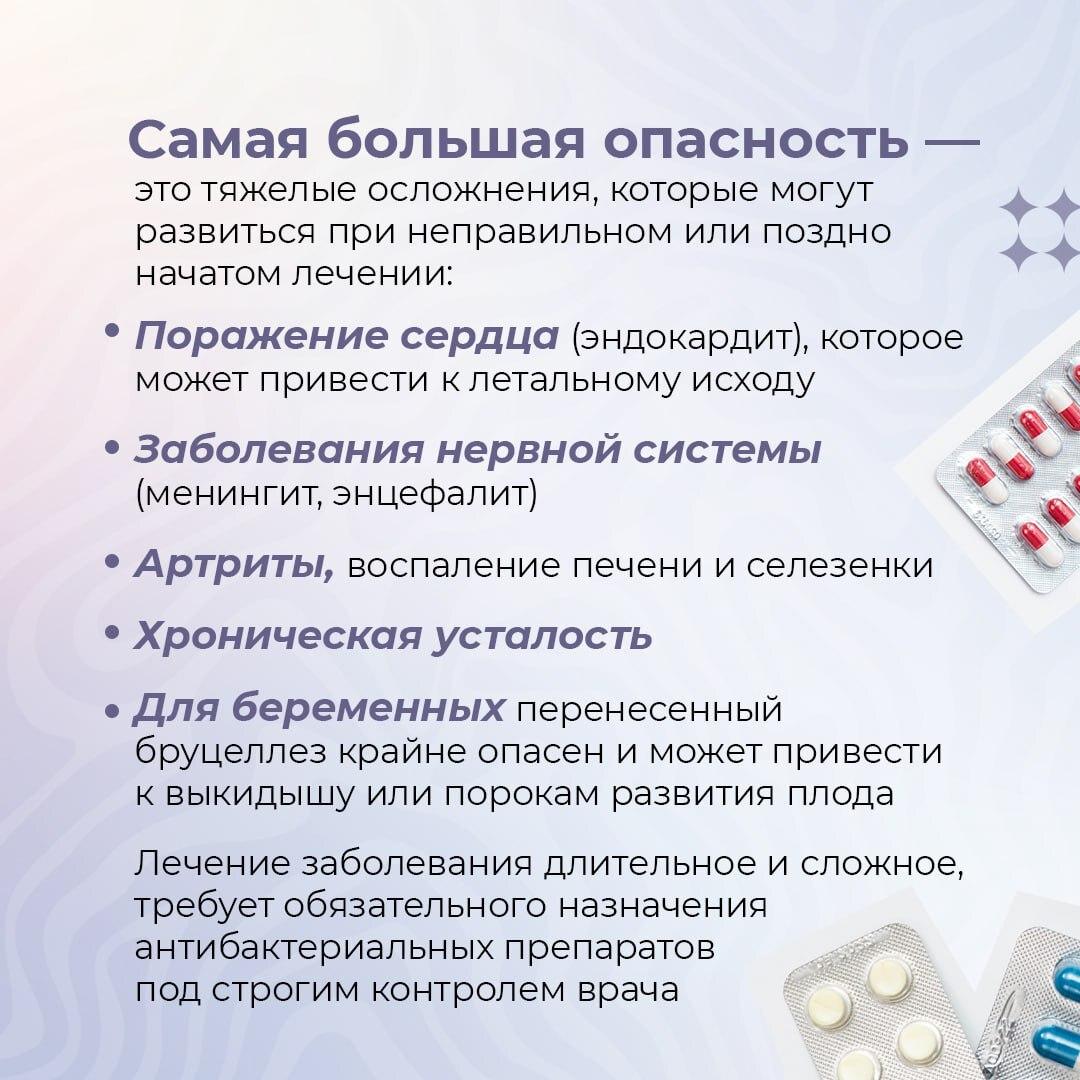 Самая большая опасность — это тяжелые осложнения, которые могут развиться при неправильном или поздно начатом лечении:

• Поражение сердца (эндокардит), которое может привести к летальному исходу

• Заболевания нервной системы (менингит, энцефалит)

• Артриты, воспаление печени и селезенки

• Хроническая усталость

• Для беременных перенесенный бруцеллез крайне опасен и может привести к выкидышу или порокам развития плода

Лечение заболевания длительное и сложное, требует обязательного назначения антибактериальных препаратов под строгим контролем врача